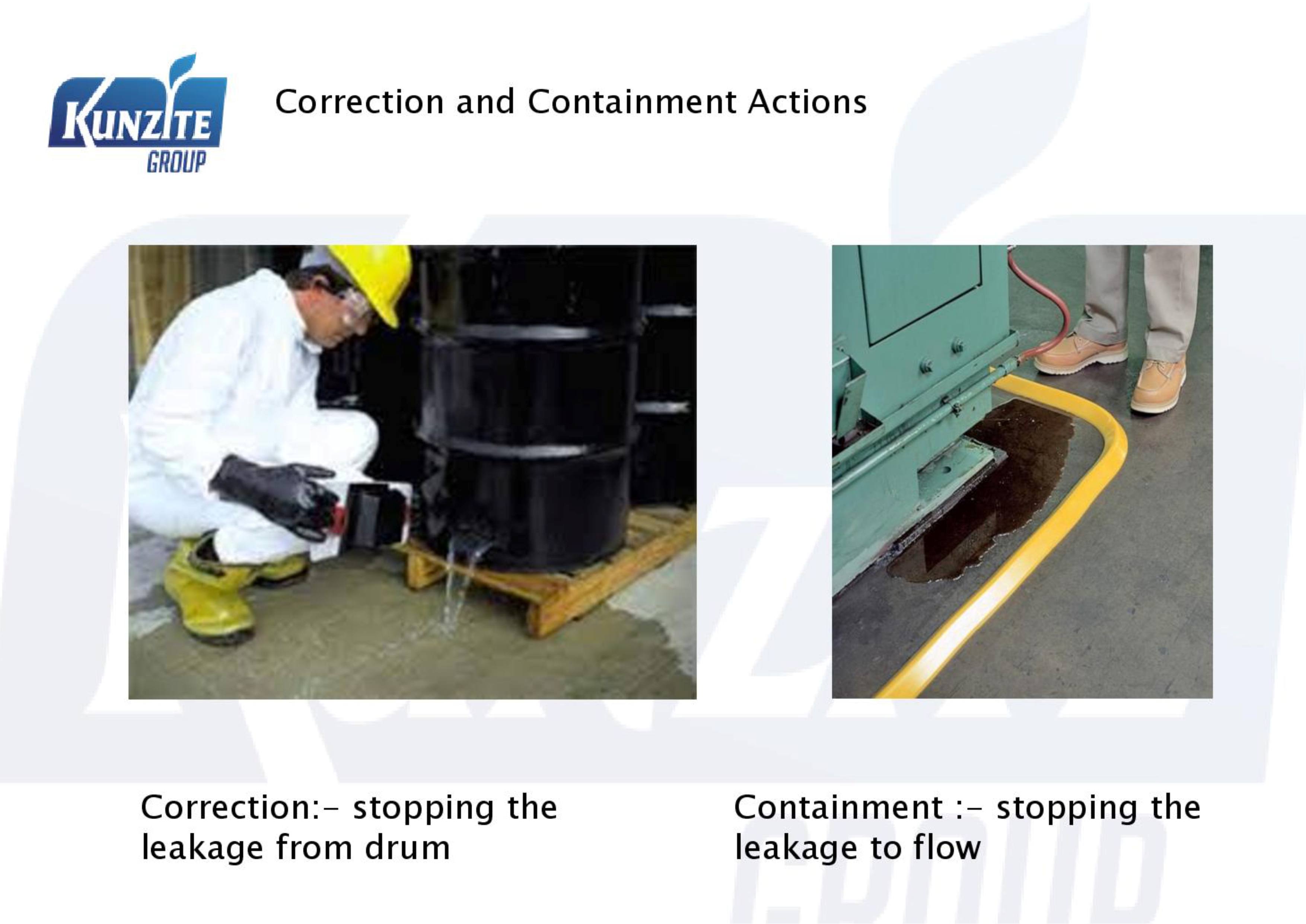 KUNZITE GROUP

Correction and Containment Actions

Correction:- stopping the leakage from drum

Containment :- stopping the leakage to flow